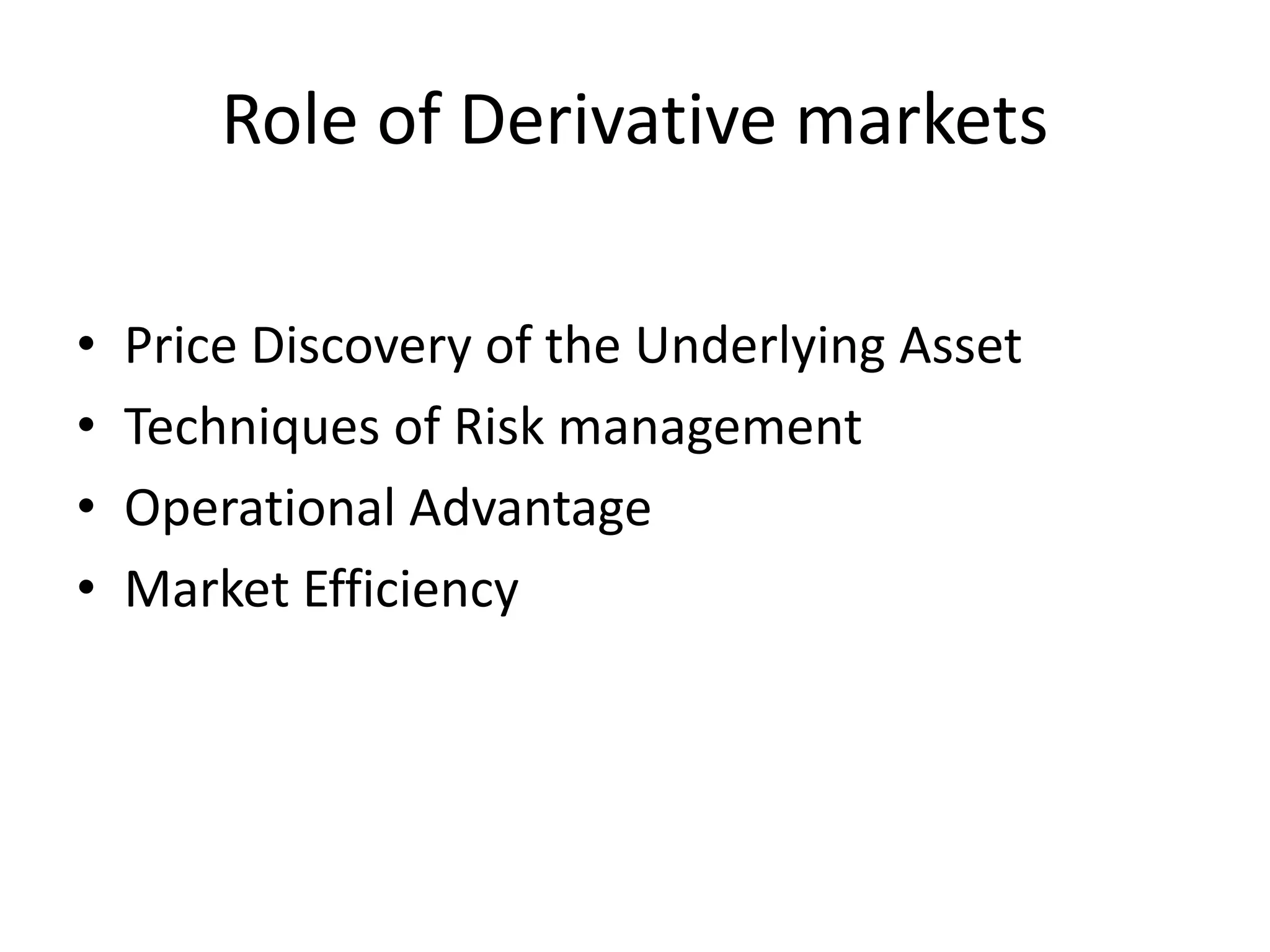 Role of Derivative markets

• Price Discovery of the Underlying Asset
• Techniques of Risk management
• Operational Advantage
• Market Efficiency